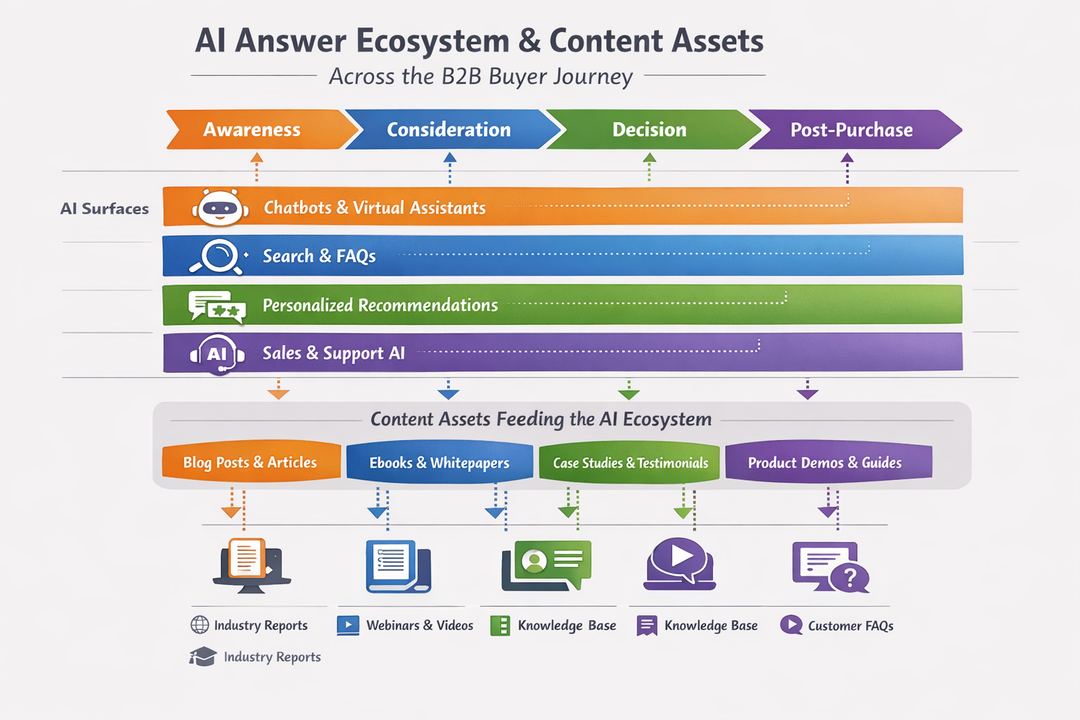 AI Answer Ecosystem & Content Assets

Across the B2B Buyer Journey

Awareness
Consideration
Decision
Post-Purchase

AI Surfaces

Chatbots & Virtual Assistants

Search & FAQs

Personalized Recommendations

AI

Sales & Support AI

Content Assets Feeding the AI Ecosystem

Blog Posts & Articles
Ebooks & Whitepapers
Case Studies & Testimonials
Product Demos & Guides

Industry Reports
Webinars & Videos
Knowledge Base
Knowledge Base
Customer FAQs

Industry Reports